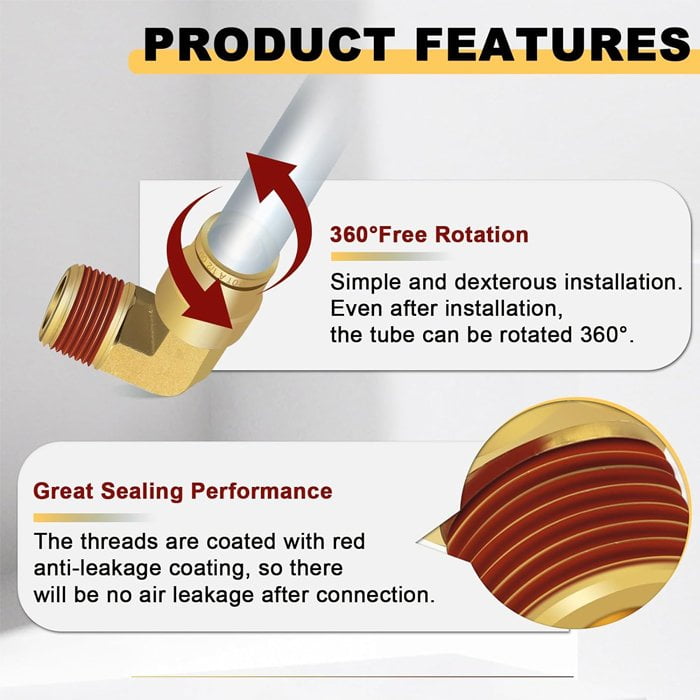 PRODUCT FEATURES

360°Free Rotation

Simple and dexterous installation. Even after installation, the tube can be rotated 360°.

Great Sealing Performance

The threads are coated with red anti-leakage coating, so there will be no air leakage after connection.